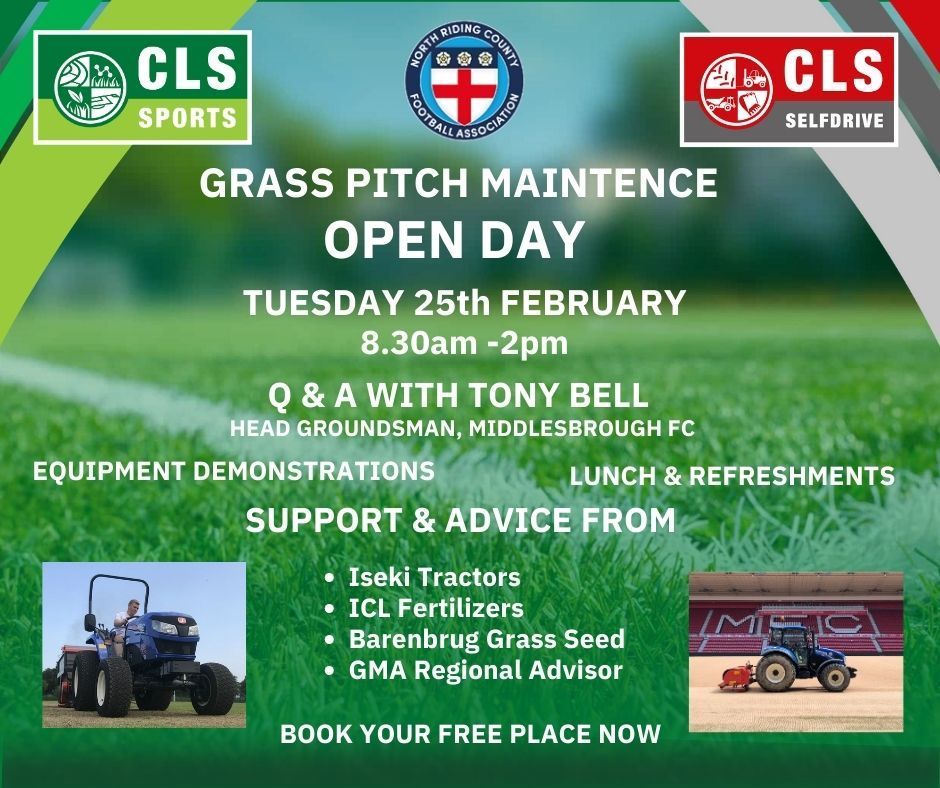 CLS SPORTS

NORTH RIDING COUNTY FOOTBALL ASSOCIATION

CLS SELFDRIVE

GRASS PITCH MAINTENCE
OPEN DAY

TUESDAY 25th FEBRUARY
8.30am -2pm

Q & A WITH TONY BELL
HEAD GROUNDSMAN, MIDDLESBROUGH FC

EQUIPMENT DEMONSTRATIONS

LUNCH & REFRESHMENTS

SUPPORT & ADVICE FROM

• Iseki Tractors
• ICL Fertilizers
• Barenbrug Grass Seed
• GMA Regional Advisor

MFC

BOOK YOUR FREE PLACE NOW